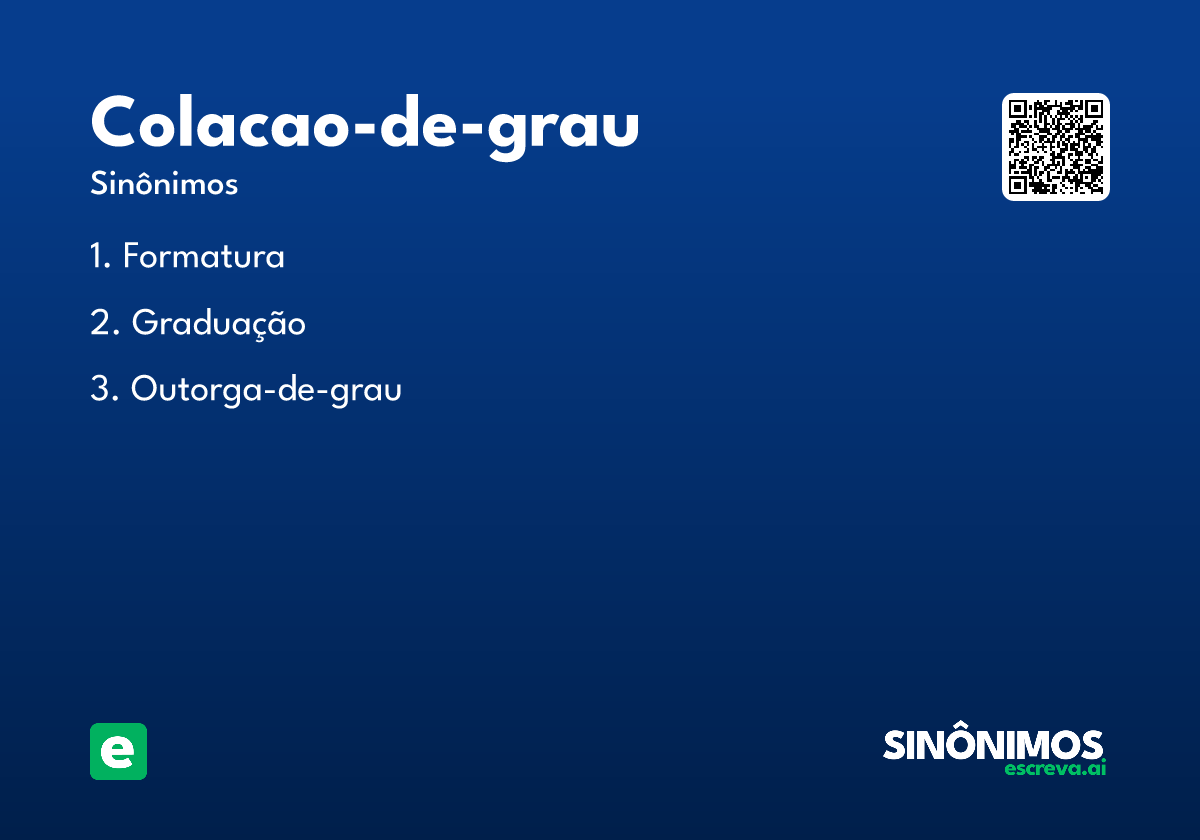 Colacao-de-grau
Sinônimos

1. Formatura

2. Graduação

3. Outorga-de-grau

e

SINÔNIMOS
escreva.ai